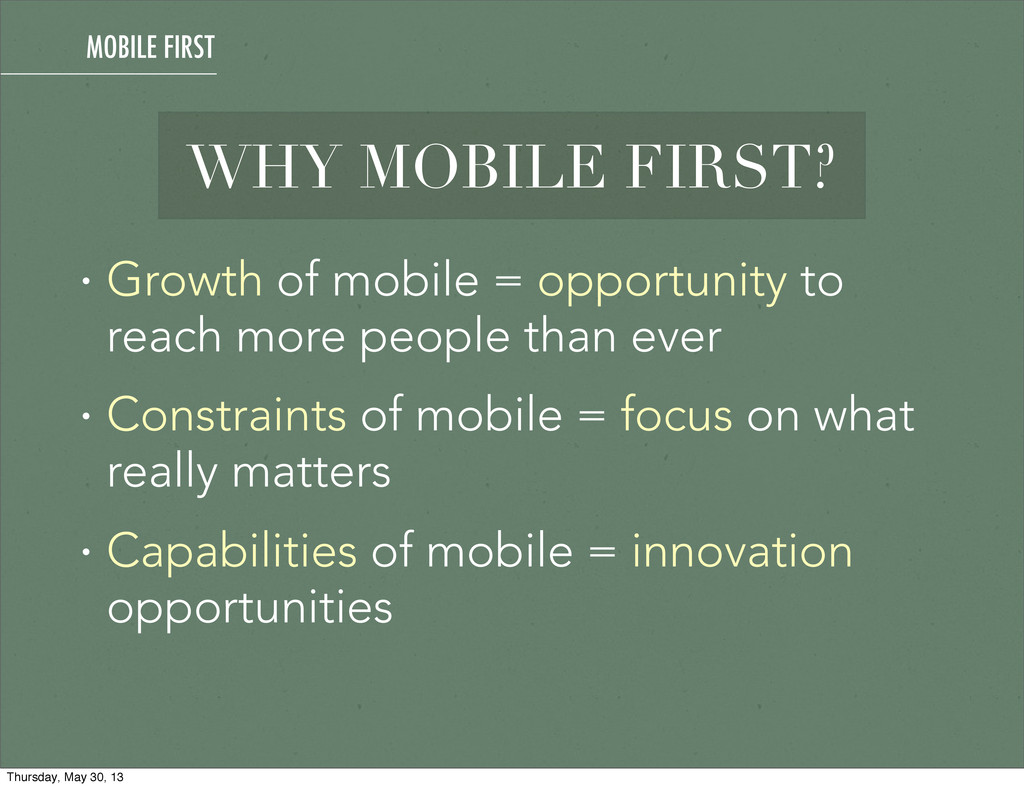 MOBILE FIRST

WHY MOBILE FIRST?

• Growth of mobile = opportunity to reach more people than ever

• Constraints of mobile = focus on what really matters

• Capabilities of mobile = innovation opportunities

Thursday, May 30, 13